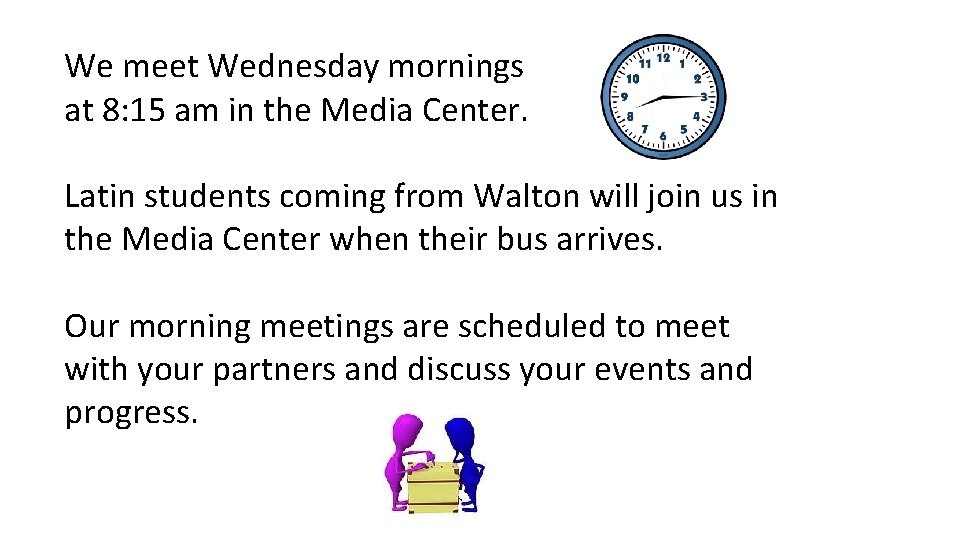 We meet Wednesday mornings at 8:15 am in the Media Center.

11 12 1 10 2 9 3 8 4 7 6 5

Latin students coming from Walton will join us in the Media Center when their bus arrives.

Our morning meetings are scheduled to meet with your partners and discuss your events and progress.